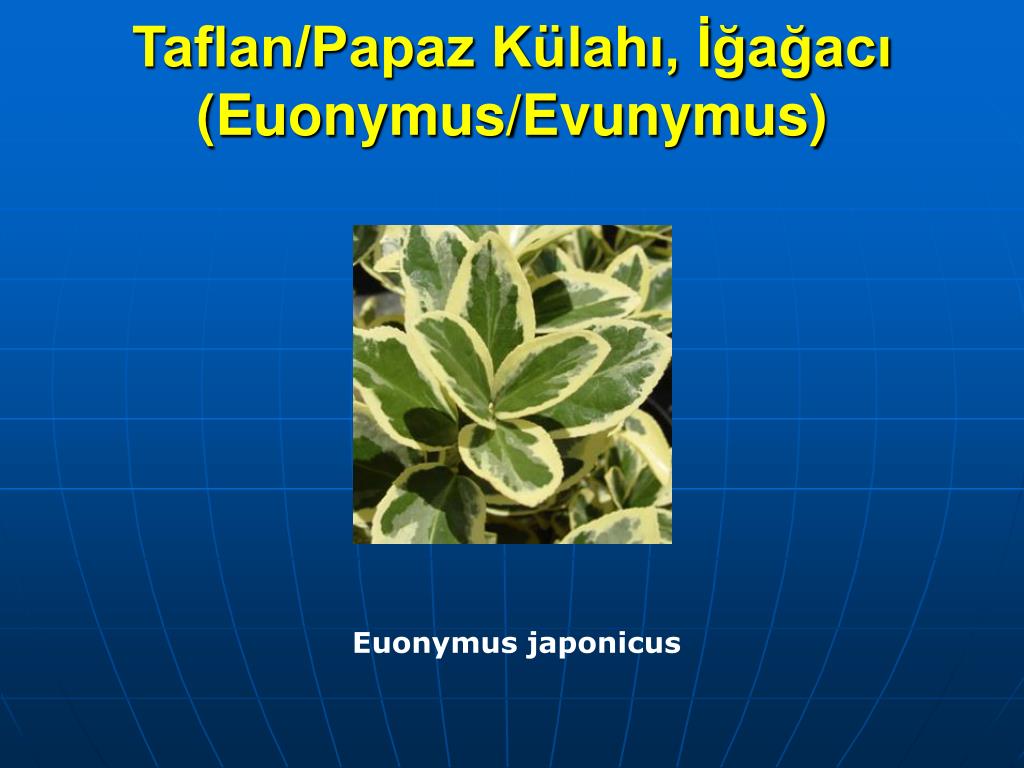 Taflan/Papaz Külahı, İğağacı (Euonymus/Evunymus)

Euonymus japonicus